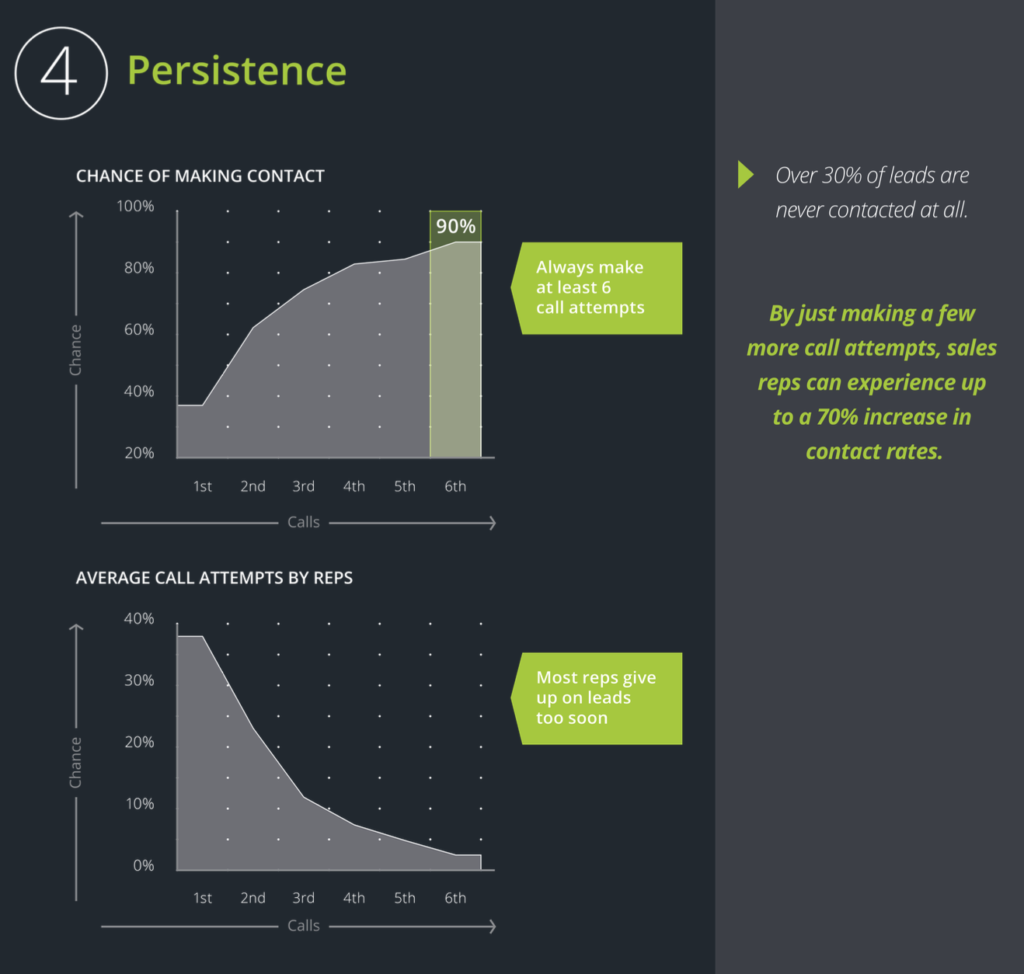 4 Persistence

CHANCE OF MAKING CONTACT

100%
80%
60%
40%
20%

Chance

90%

1st 2nd 3rd 4th 5th 6th

Calls

Always make at least 6 call attempts

AVERAGE CALL ATTEMPTS BY REPS

40%
30%
20%
10%
0%

Chance

1st 2nd 3rd 4th 5th 6th

Calls

Most reps give up on leads too soon

Over 30% of leads are never contacted at all.

By just making a few more call attempts, sales reps can experience up to a 70% increase in contact rates.